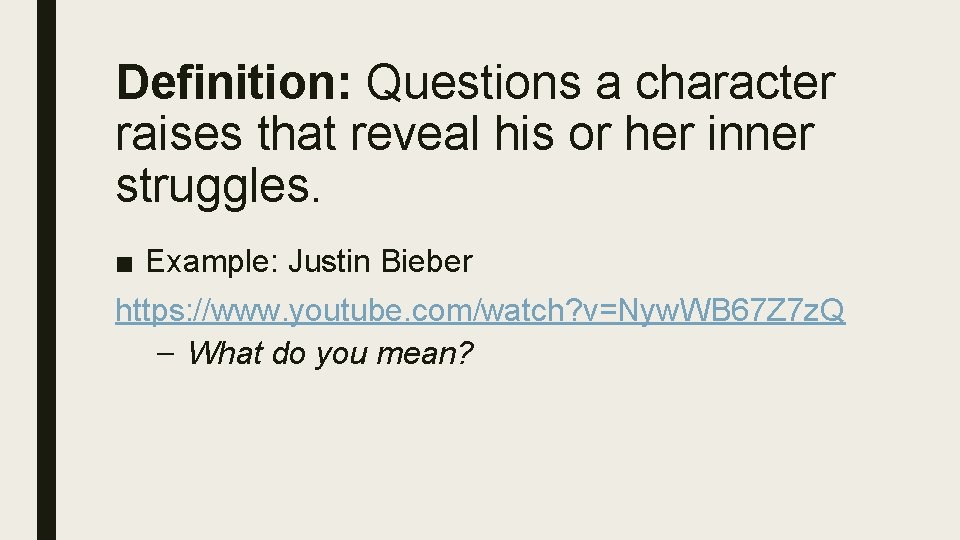 **Definition:** Questions a character raises that reveal his or her inner struggles.

■ Example: Justin Bieber https://www.youtube.com/watch?v=NywWB67Z7zQ

– *What do you mean?*